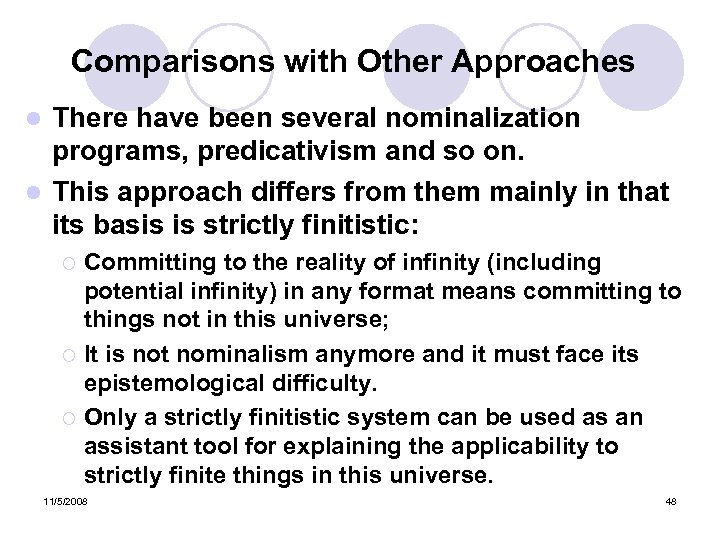 Comparisons with Other Approaches

There have been several nominalization programs, predicativism and so on.

This approach differs from them mainly in that its basis is strictly finitistic:

Committing to the reality of infinity (including potential infinity) in any format means committing to things not in this universe;

It is not nominalism anymore and it must face its epistemological difficulty.

Only a strictly finitistic system can be used as an assistant tool for explaining the applicability to strictly finite things in this universe.

11/5/2008

48